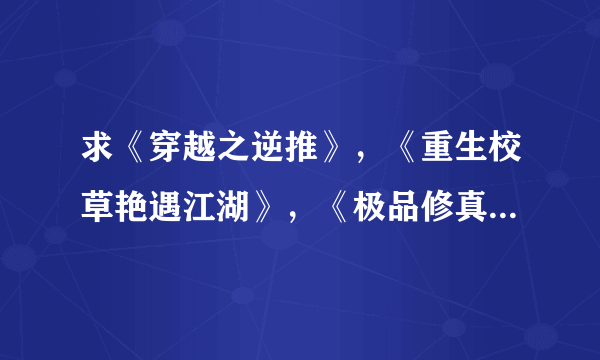 求《穿越之逆推》，《重生校草艳遇江湖》，《极品修真...